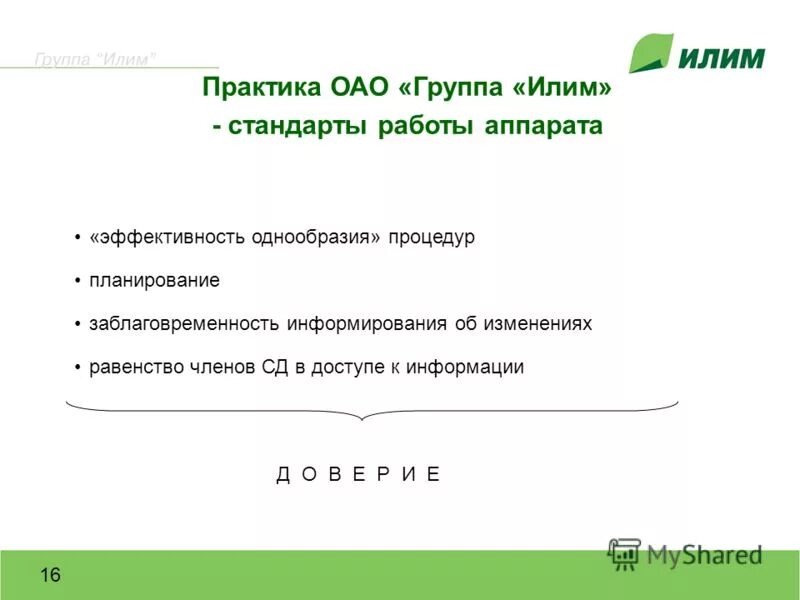 Группа "Илим"

ИЛИМ

Практика ОАО «Группа «Илим»
- стандарты работы аппарата

• «эффективность однообразия» процедур
• планирование
• заблаговременность информирования об изменениях
• равенство членов СД в доступе к информации

Д О В Е Р И Е

16

MyShared